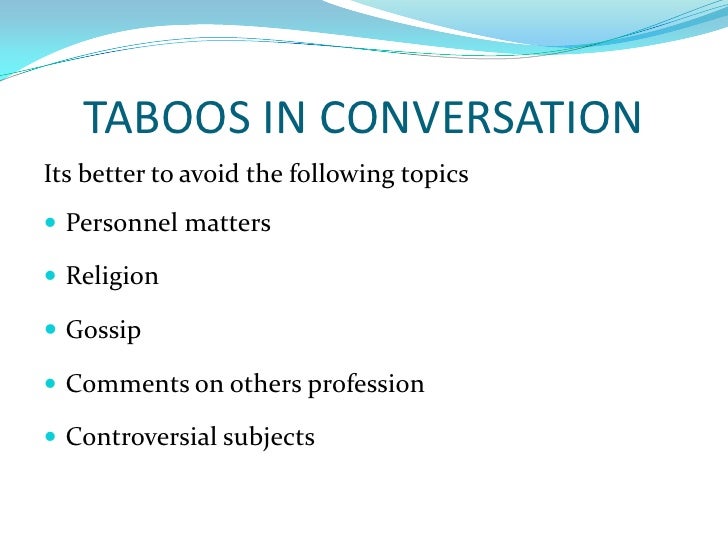 TABOOS IN CONVERSATION

Its better to avoid the following topics

- Personnel matters
- Religion
- Gossip
- Comments on others profession
- Controversial subjects